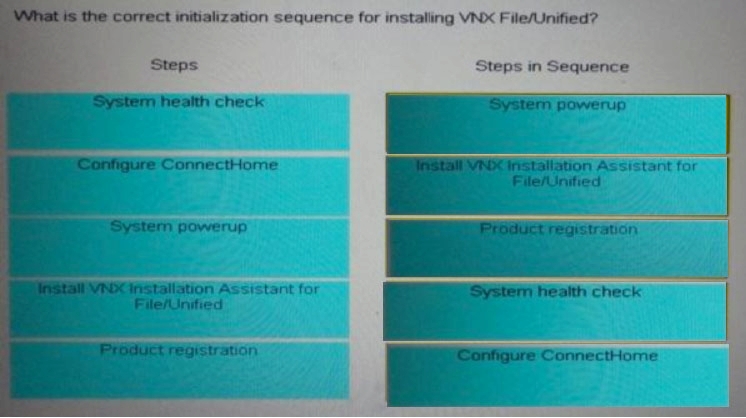 What is the correct initialization sequence for installing VNX File/Unified?

Steps

System health check

Configure ConnectHome

System powerup

Install VNX Installation Assistant for File/Unified

Product registration

Steps in Sequence

System powerup

Install VNX Installation Assistant for File/Unified

Product registration

System health check

Configure ConnectHome